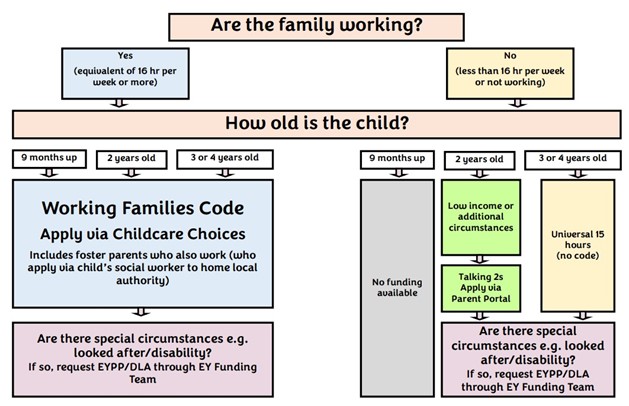 Are the family working?

Yes

(equivalent of 16 hr per week or more)

No

(less than 16 hr per week or not working)

How old is the child?

9 months up

2 years old

3 or 4 years old

Working Families Code

Apply via Childcare Choices

Includes foster parents who also work (who apply via child's social worker to home local authority)

Are there special circumstances e.g. looked after/disability?

If so, request EYPP/DLA through EY Funding Team

9 months up

2 years old

3 or 4 years old

No funding available

Low income or additional circumstances

Talking 2s Apply via Parent Portal

Universal 15 hours (no code)

Are there special circumstances e.g. looked after/disability?

If so, request EYPP/DLA through EY Funding Team